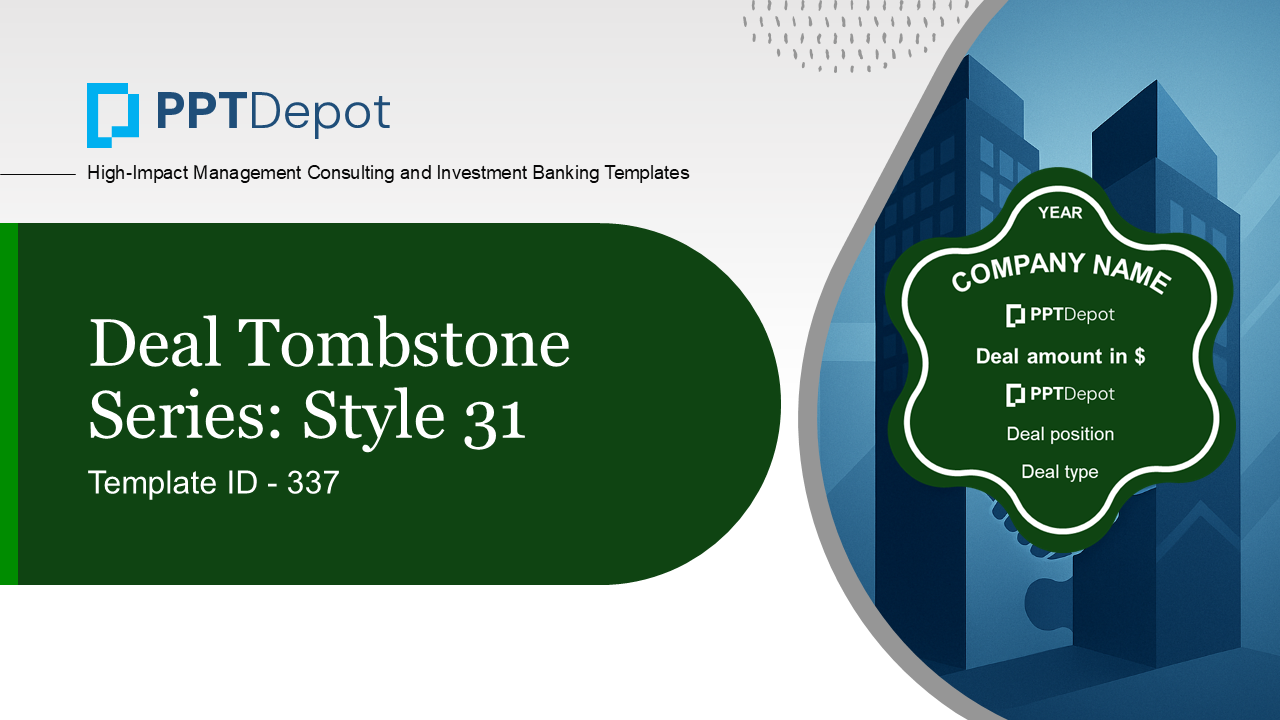 PPTDepot

High-Impact Management Consulting and Investment Banking Templates

Deal Tombstone Series: Style 31

Template ID - 337

YEAR

COMPANY NAME

PPTDepot

Deal amount in $

PPTDepot

Deal position

Deal type